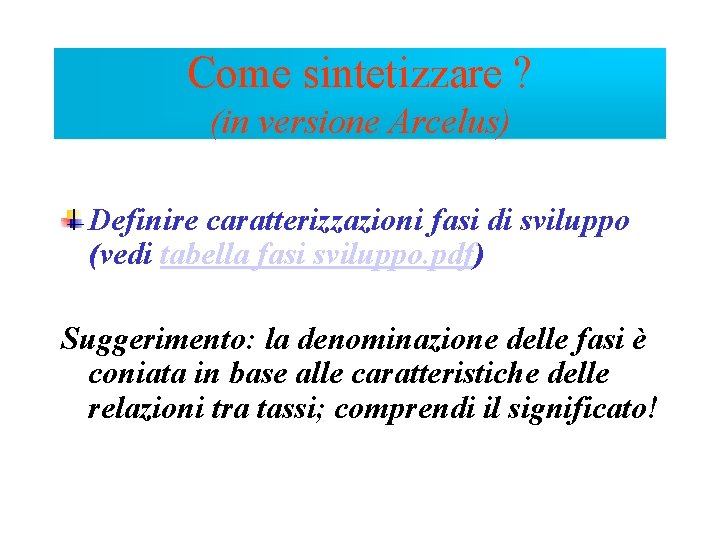 Come sintetizzare ?
(in versione Arcelus)

Definire caratterizzazioni fasi di sviluppo (vedi tabella fasi sviluppo.pdf)

Suggerimento: la denominazione delle fasi è coniata in base alle caratteristiche delle relazioni tra tassi; comprendi il significato!